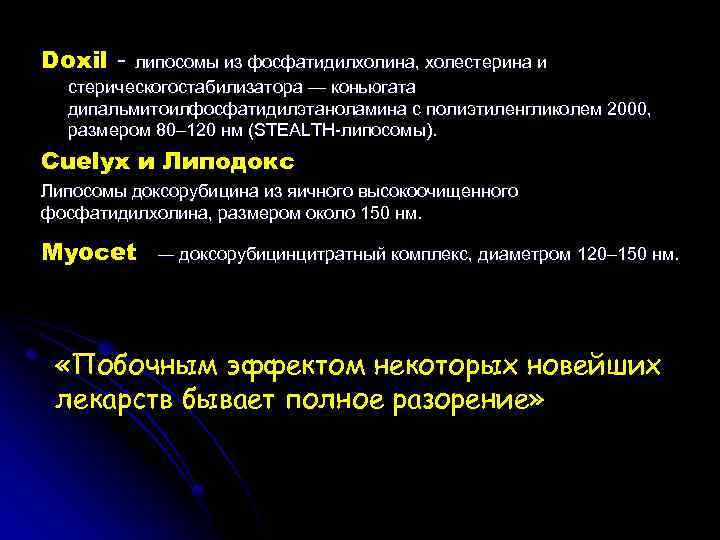 Doxil - липосомы из фосфатидилхолина, холестерина и стерическогостабилизатора — коньюгата дипальмитоилфосфатидилэтаноламина с полиэтиленгликолем 2000, размером 80–120 нм (STEALTH-липосомы).

Cuelyx и Липодокс

Липосомы доксорубицина из яичного высокоочищенного фосфатидилхолина, размером около 150 нм.

Myocet — доксорубицинцитратный комплекс, диаметром 120–150 нм.

«Побочным эффектом некоторых новейших лекарств бывает полное разорение»